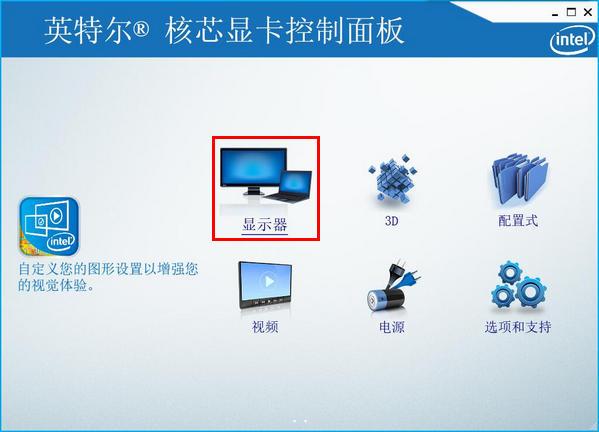 英特尔® 核芯显卡控制面板

intel

intel

自定义您的图形设置以增强您的视觉体验。

显示器

3D

配置式

视频

电源

选项和支持